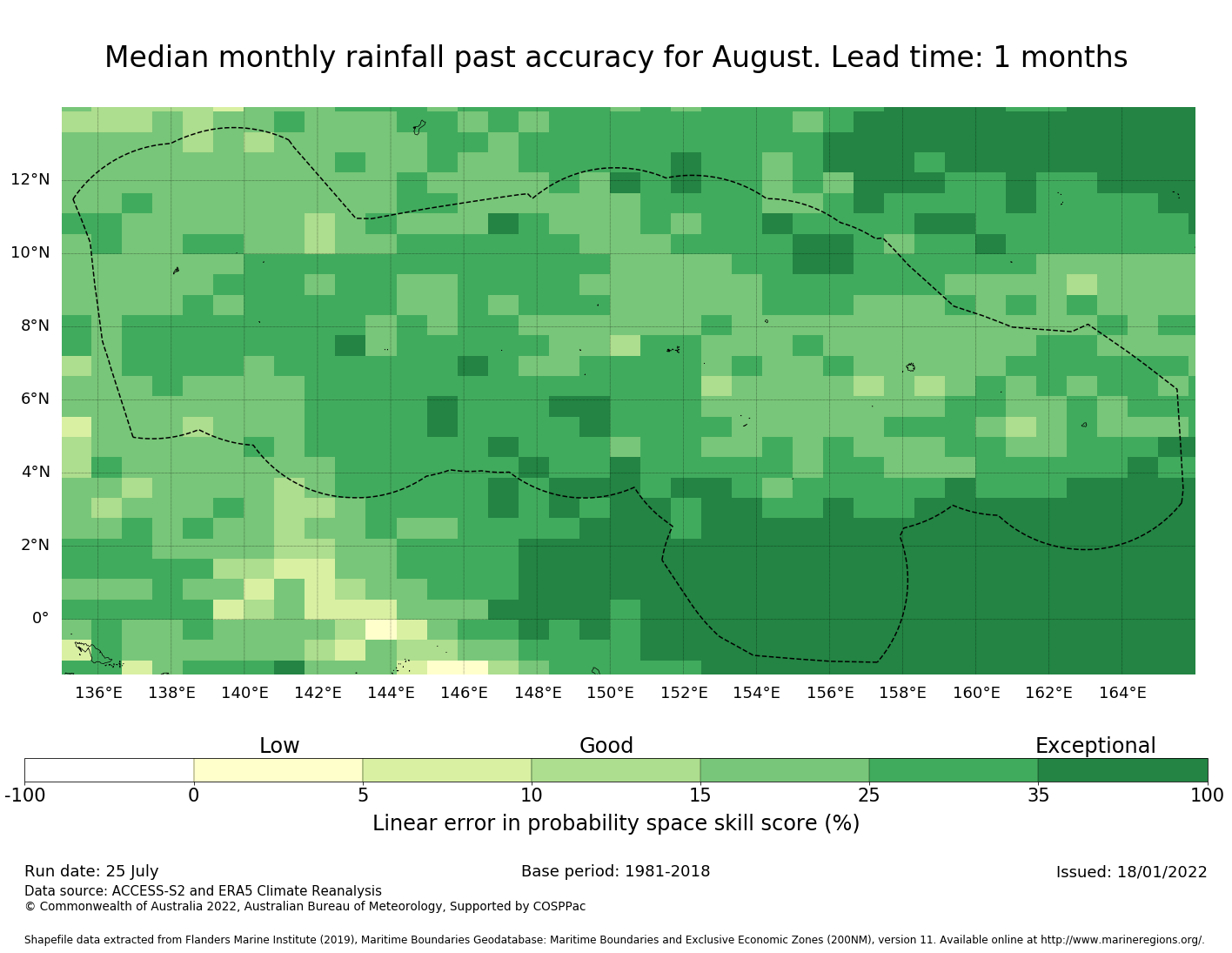 Median monthly rainfall past accuracy for August. Lead time: 1 months

12°N
10°N
8°N
6°N
4°N
2°N
0°

136°E 138°E 140°E 142°E 144°E 146°E 148°E 150°E 152°E 154°E 156°E 158°E 160°E 162°E 164°E

Low Good Exceptional

-100 0 5 10 15 25 35 100

Linear error in probability space skill score (%)

Run date: 25 July
Base period: 1981-2018
Issued: 18/01/2022
Data source: ACCESS-S2 and ERA5 Climate Reanalysis
© Commonwealth of Australia 2022, Australian Bureau of Meteorology, Supported by COSPPac

Shapefile data extracted from Flanders Marine Institute (2019), Maritime Boundaries Geodatabase: Maritime Boundaries and Exclusive Economic Zones (200NM), version 11. Available online at http://www.marineregions.org/.